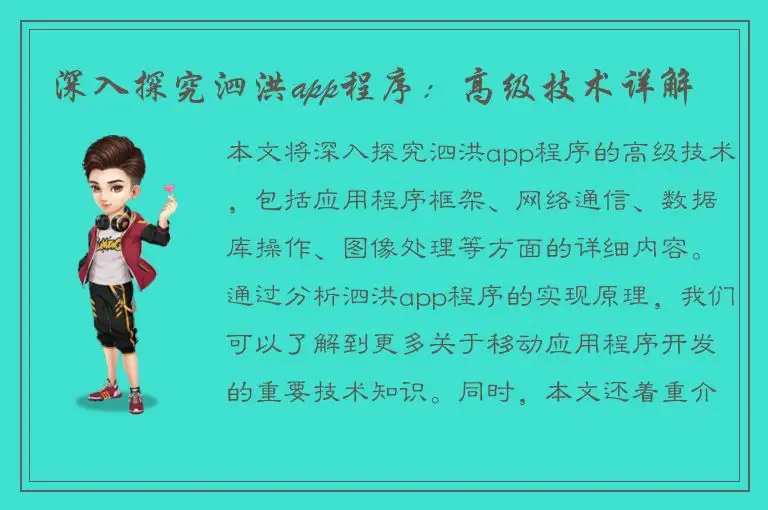 深入探究泗洪app程序：高级技术详解

本文将深入探究泗洪app程序的高级技术，包括应用程序框架、网络通信、数据库操作、图像处理等方面的详细内容。通过分析泗洪app程序的实现原理，我们可以了解到更多关于移动应用程序开发的重要技术知识。同时，本文还着重介